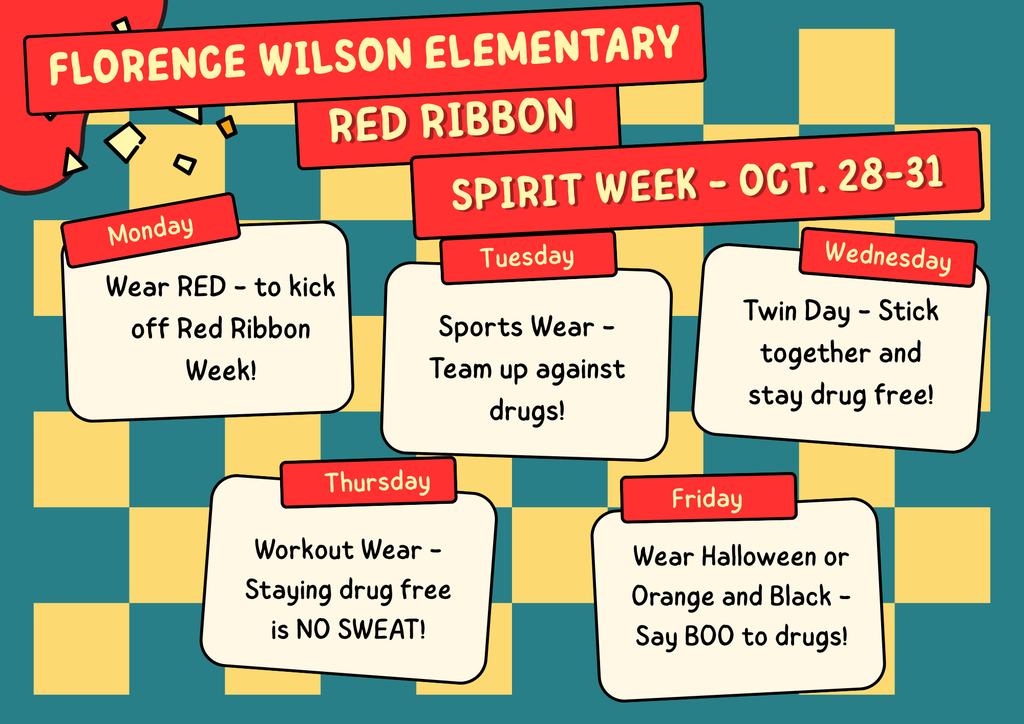 FLORENCE WILSON ELEMENTARY

RED RIBBON

SPIRIT WEEK - OCT. 28-31

Monday

Wear RED - to kick off Red Ribbon Week!

Tuesday

Sports Wear - Team up against drugs!

Wednesday

Twin Day - Stick together and stay drug free!

Thursday

Workout Wear - Staying drug free is NO SWEAT!

Friday

Wear Halloween or Orange and Black - Say BOO to drugs!